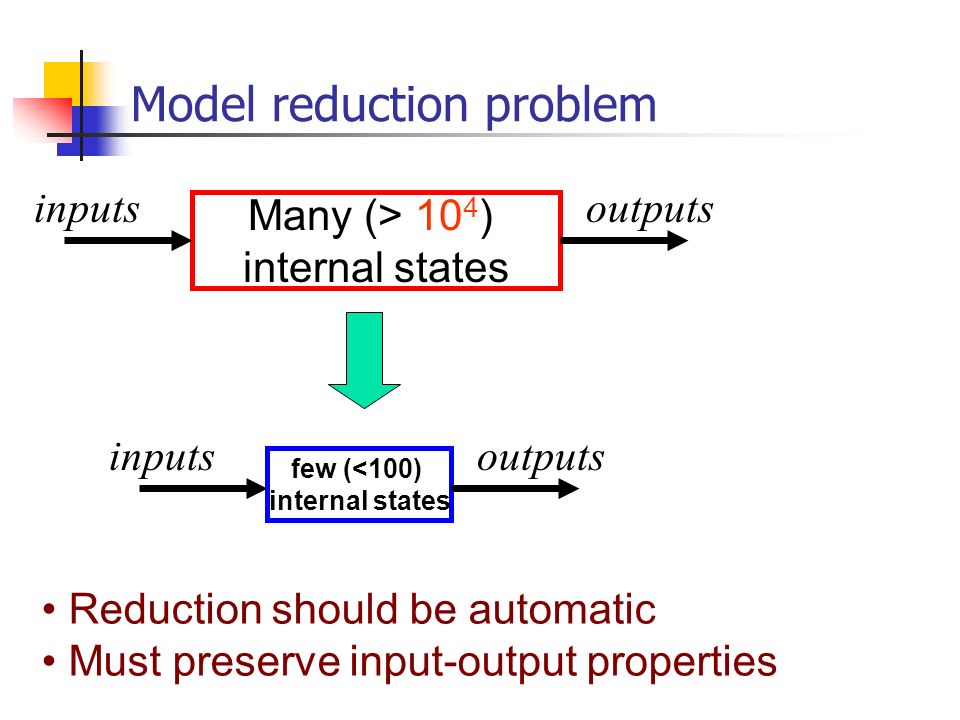 Model reduction problem

inputs

Many (> $10^4$) internal states

outputs

inputs

few (<100) internal states

outputs

• Reduction should be automatic
• Must preserve input-output properties